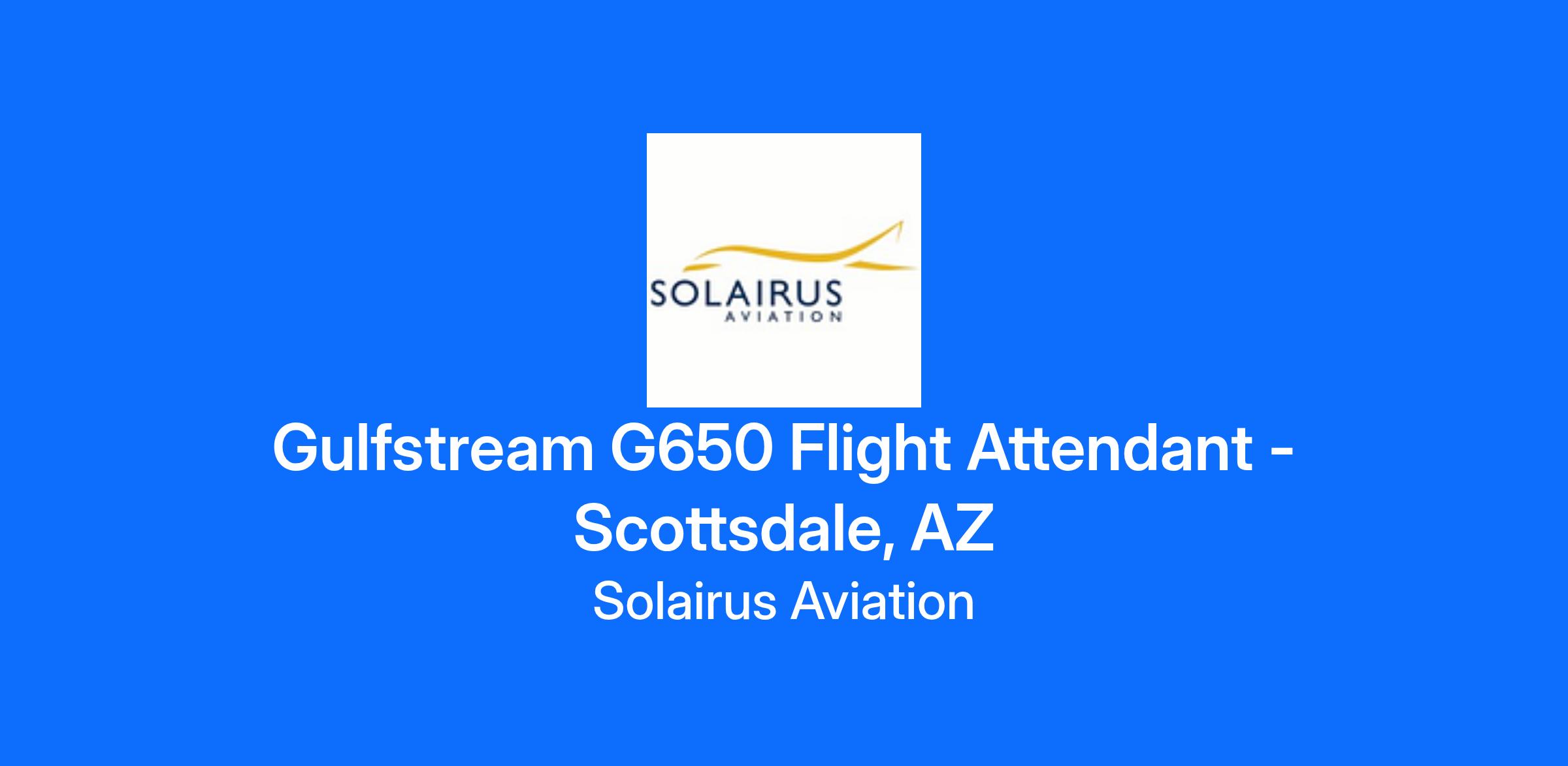 SOLAIRUS
AVIATION

Gulfstream G650 Flight Attendant - Scottsdale, AZ

Solairus Aviation